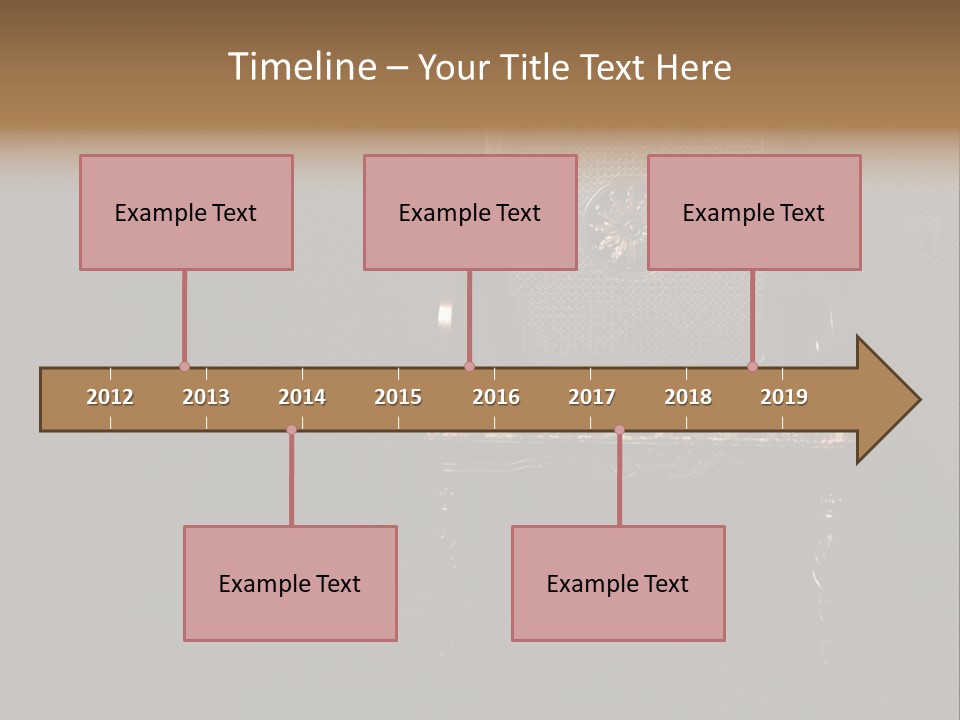 Timeline – Your Title Text Here

Example Text

Example Text

Example Text

2012 2013 2014 2015 2016 2017 2018 2019

Example Text

Example Text